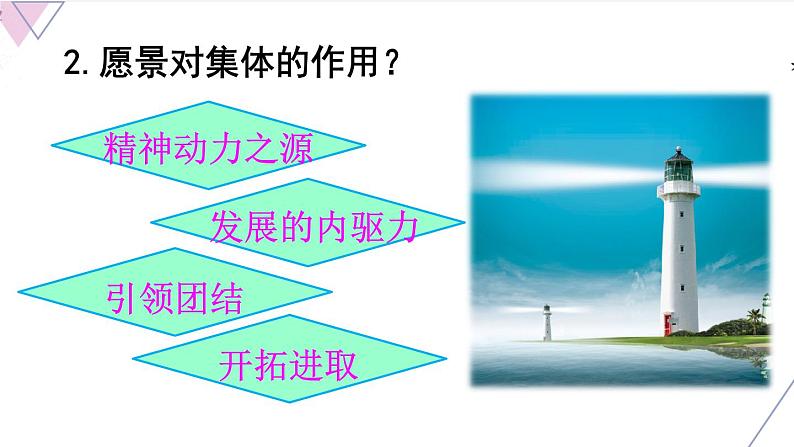 2. 愿景对集体的作用？

精神动力之源

发展的内驱力

引领团结

开拓进取